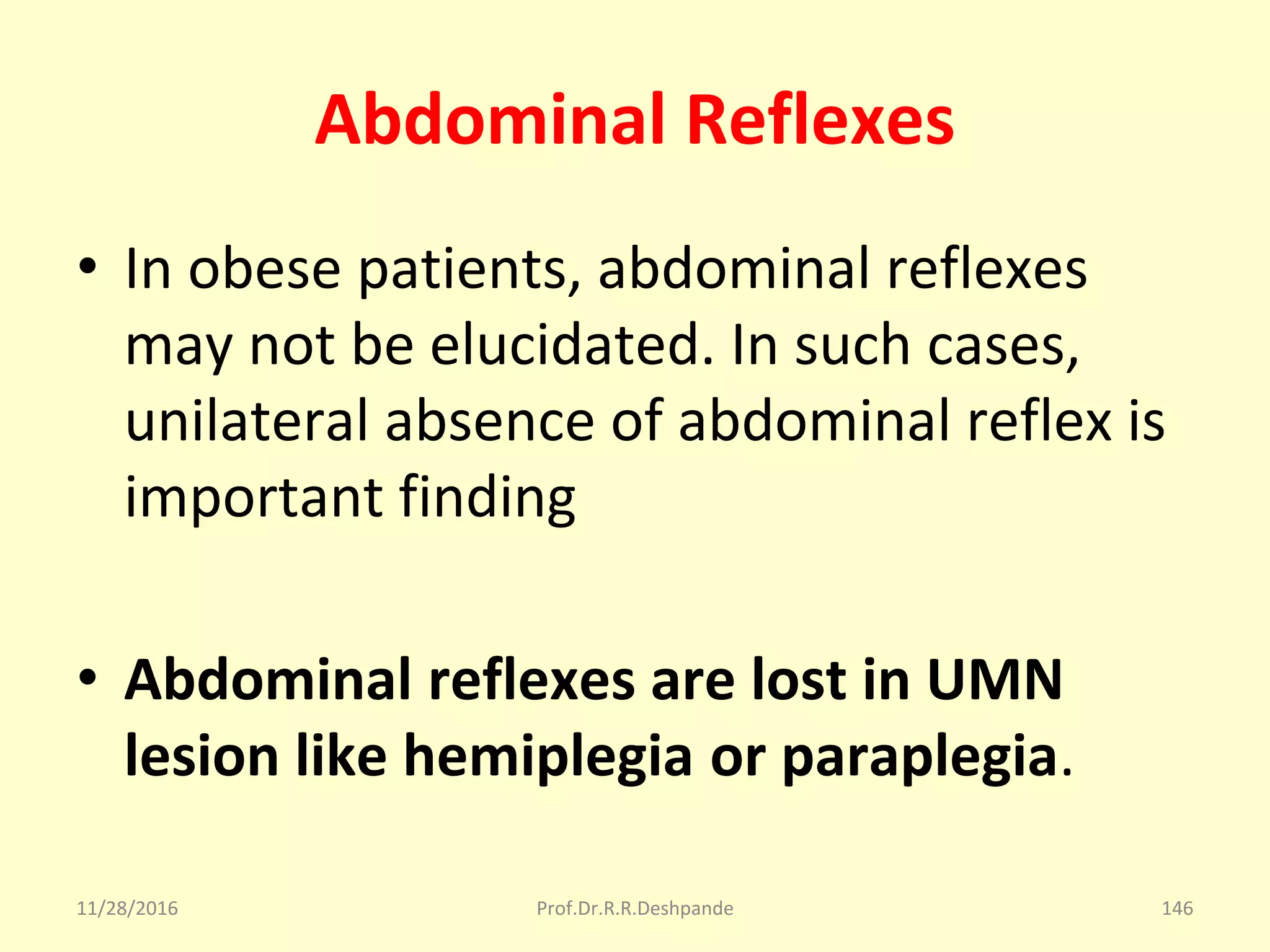 Abdominal Reflexes

• In obese patients, abdominal reflexes may not be elucidated. In such cases, unilateral absence of abdominal reflex is important finding

• Abdominal reflexes are lost in UMN lesion like hemiplegia or paraplegia.

11/28/2016 Prof.Dr.R.R.Deshpande 146